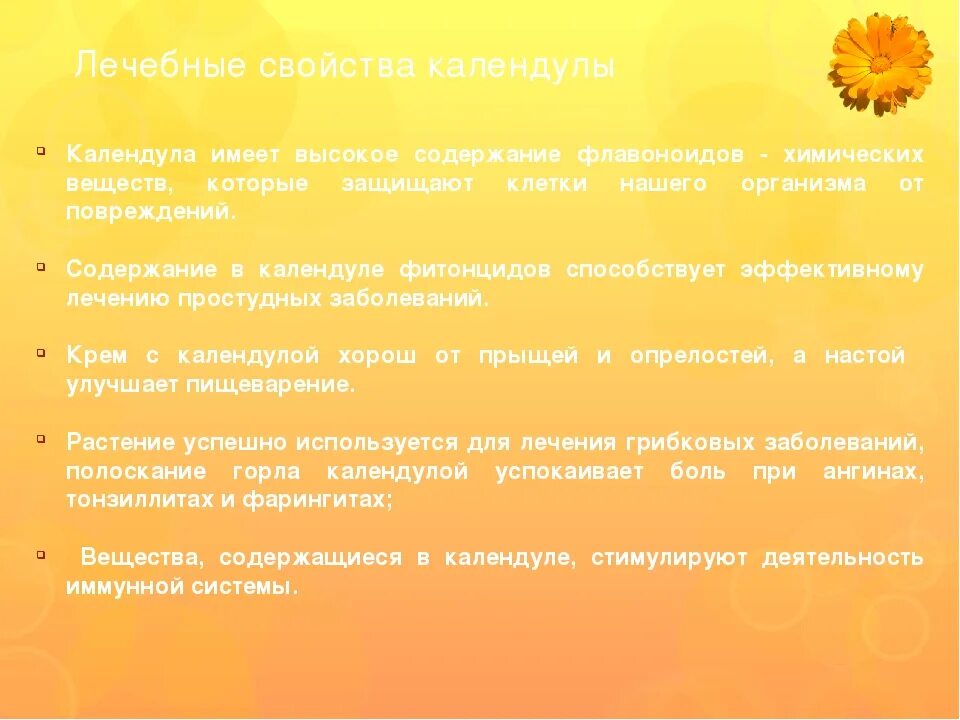 Лечебные свойства календулы

Календула имеет высокое содержание флавоноидов - химических веществ, которые защищают клетки нашего организма от повреждений.

Содержание в календуле фитонцидов способствует эффективному лечению простудных заболеваний.

Крем с календулой хорош от прыщей и опрелостей, а настой улучшает пищеварение.

Растение успешно используется для лечения грибковых заболеваний, полоскание горла календулой успокаивает боль при ангинах, тонзиллитах и фарингитах;

Вещества, содержащиеся в календуле, стимулируют деятельность иммунной системы.